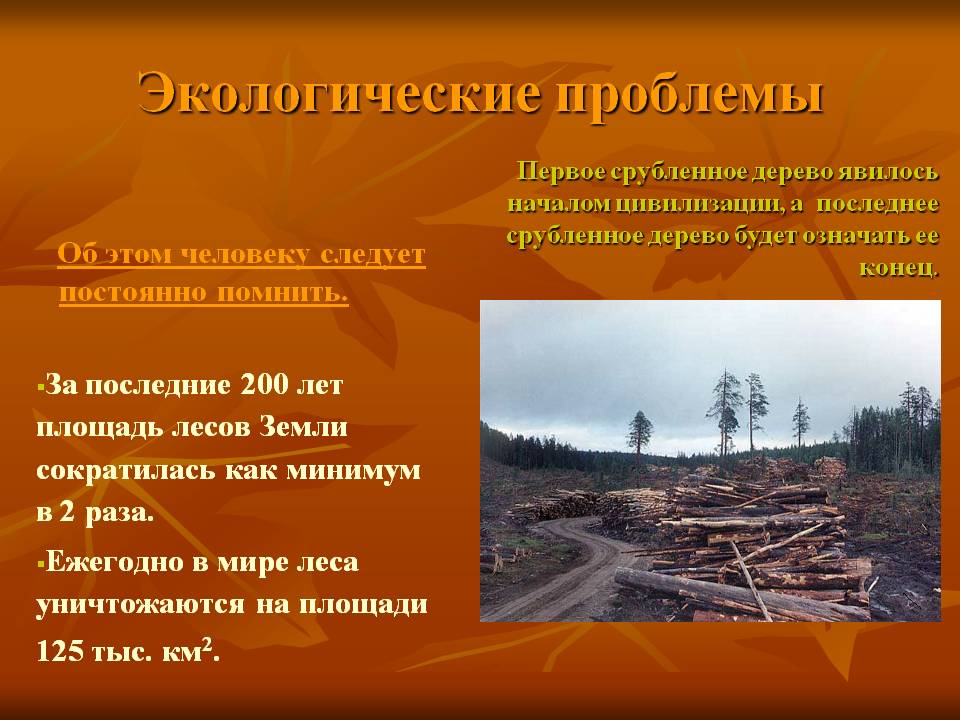 Экологические проблемы

Первое срубленное дерево явилось началом цивилизации, а последнее срубленное дерево будет означать ее конец.

Об этом человеку следует постоянно помнить.

▪За последние 200 лет площадь лесов Земли сократилась как минимум в 2 раза.

▪Ежегодно в мире леса уничтожаются на площади 125 тыс. км$^2$.